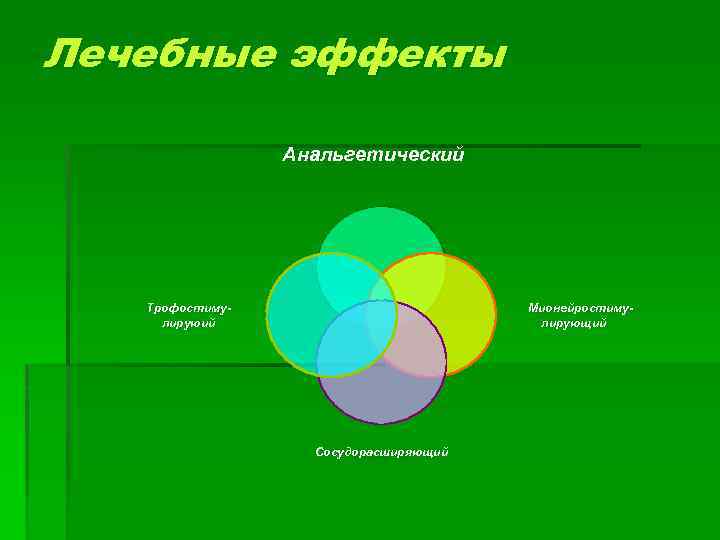 Лечебные эффекты

Анальгетический

Трофостимулирующий

Мионейростимулирующий

Сосудорасширяющий